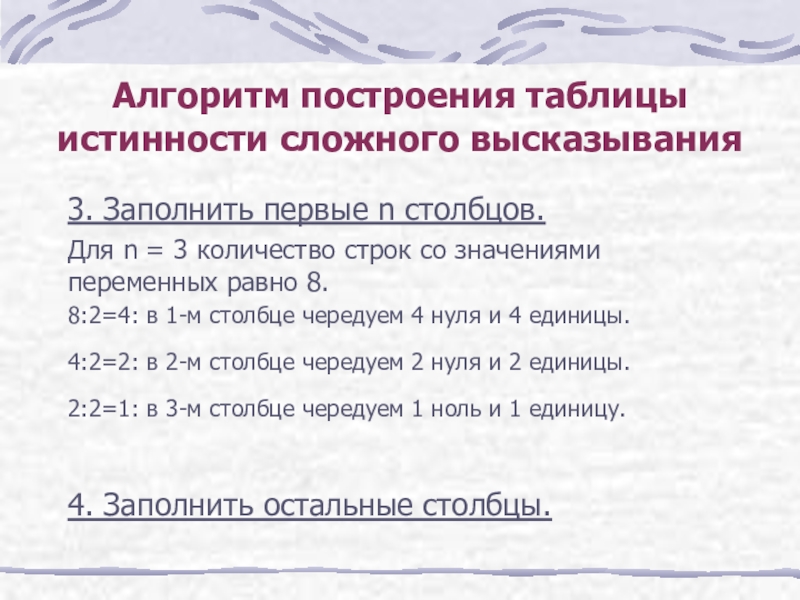 Алгоритм построения таблицы истинности сложного высказывания

3. Заполнить первые n столбцов.

Для n = 3 количество строк со значениями переменных равно 8.

8:2=4: в 1-м столбце чередуем 4 нуля и 4 единицы.

4:2=2: в 2-м столбце чередуем 2 нуля и 2 единицы.

2:2=1: в 3-м столбце чередуем 1 ноль и 1 единицу.

4. Заполнить остальные столбцы.